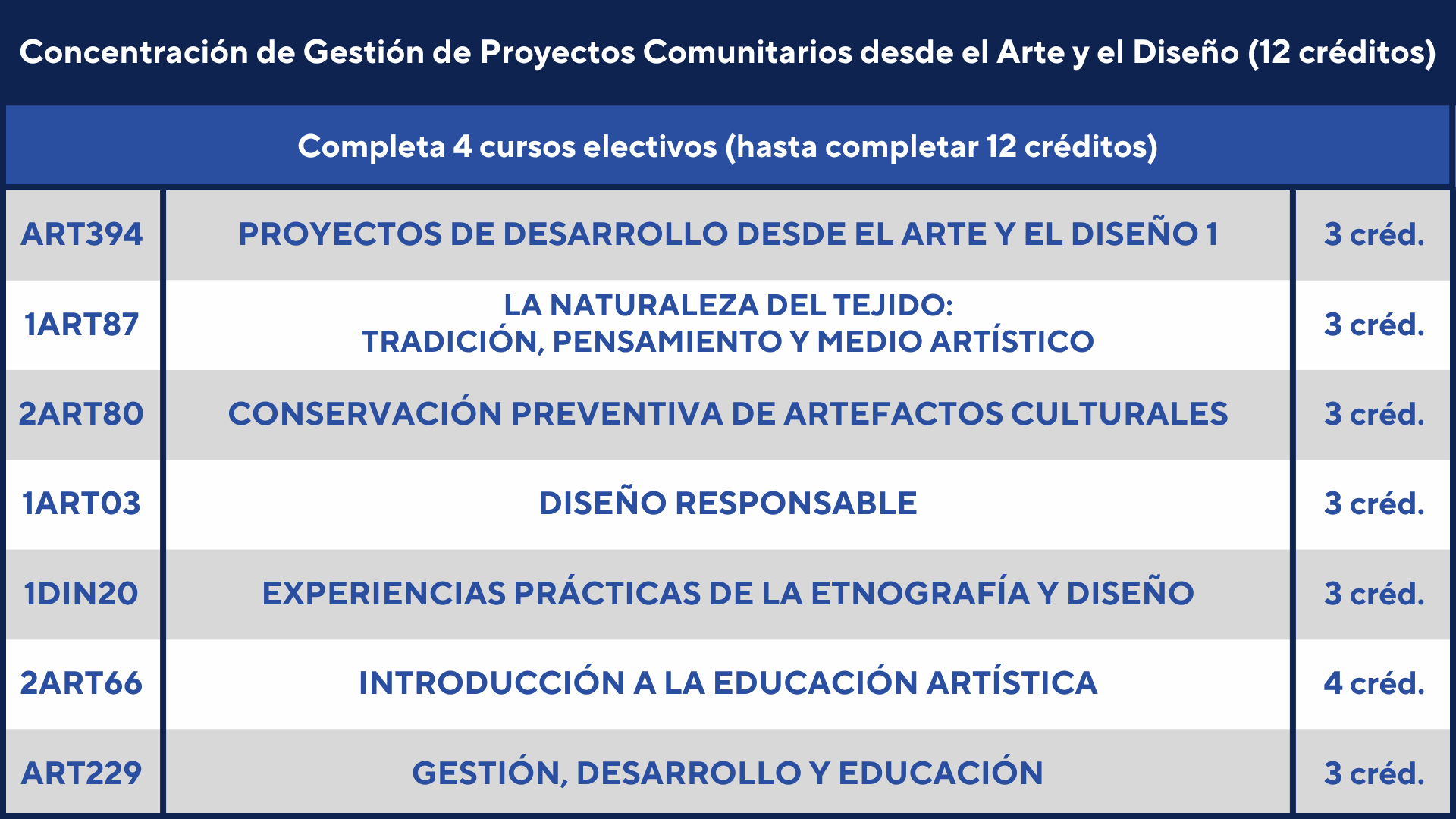 Concentración de Gestión de Proyectos Comunitarios desde el Arte y el Diseño (12 créditos)

Completa 4 cursos electivos (hasta completar 12 créditos)

| | | |
|---|---|---|
| ART394 | PROYECTOS DE DESARROLLO DESDE EL ARTE Y EL DISEÑO 1 | 3 créd. |
| 1ART87 | LA NATURALEZA DEL TEJIDO: TRADICIÓN, PENSAMIENTO Y MEDIO ARTÍSTICO | 3 créd. |
| 2ART80 | CONSERVACIÓN PREVENTIVA DE ARTEFACTOS CULTURALES | 3 créd. |
| 1ART03 | DISEÑO RESPONSABLE | 3 créd. |
| 1DIN20 | EXPERIENCIAS PRÁCTICAS DE LA ETNOGRAFÍA Y DISEÑO | 3 créd. |
| 2ART66 | INTRODUCCIÓN A LA EDUCACIÓN ARTÍSTICA | 4 créd. |
| ART229 | GESTIÓN, DESARROLLO Y EDUCACIÓN | 3 créd. |